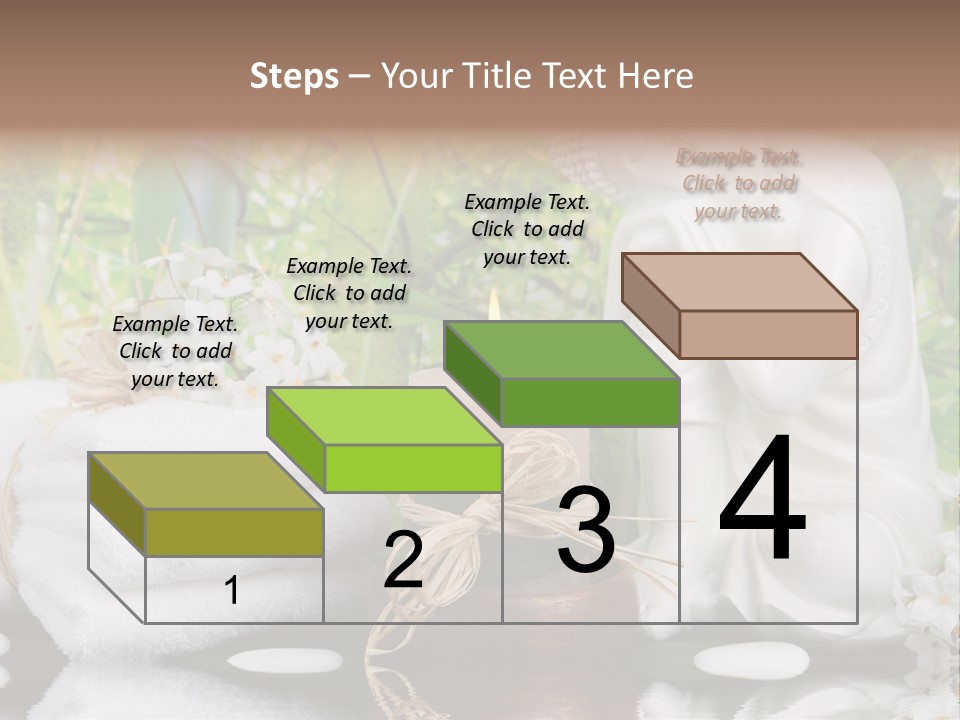 Steps – Your Title Text Here

Example Text. Click to add your text.

Example Text. Click to add your text.

Example Text. Click to add your text.

Example Text. Click to add your text.

1

2

3

4